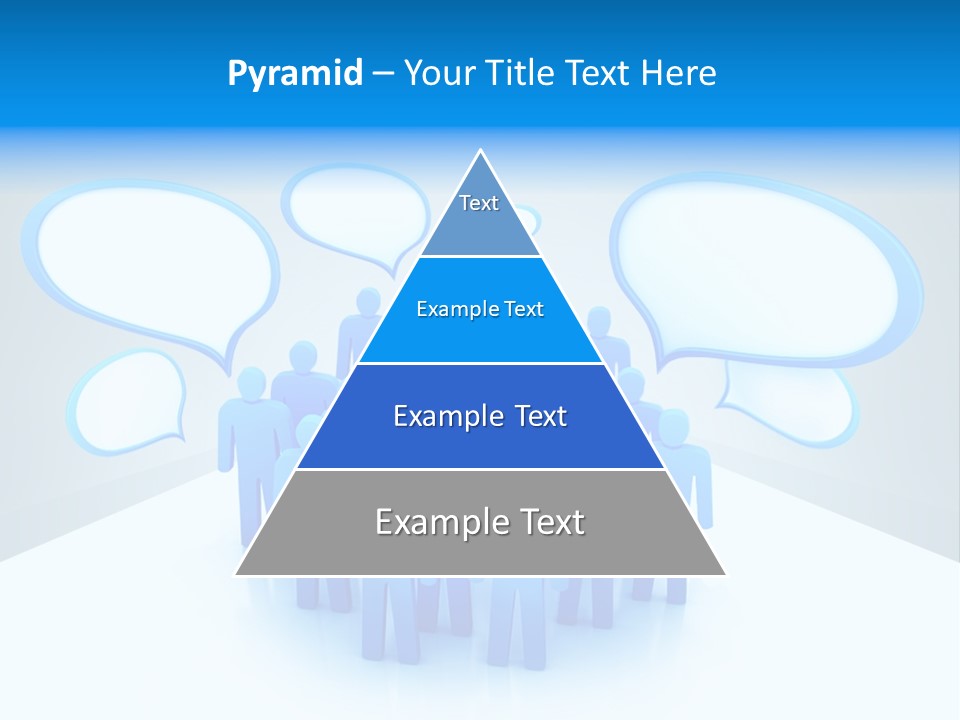 Pyramid – Your Title Text Here

Text

Example Text

Example Text

Example Text